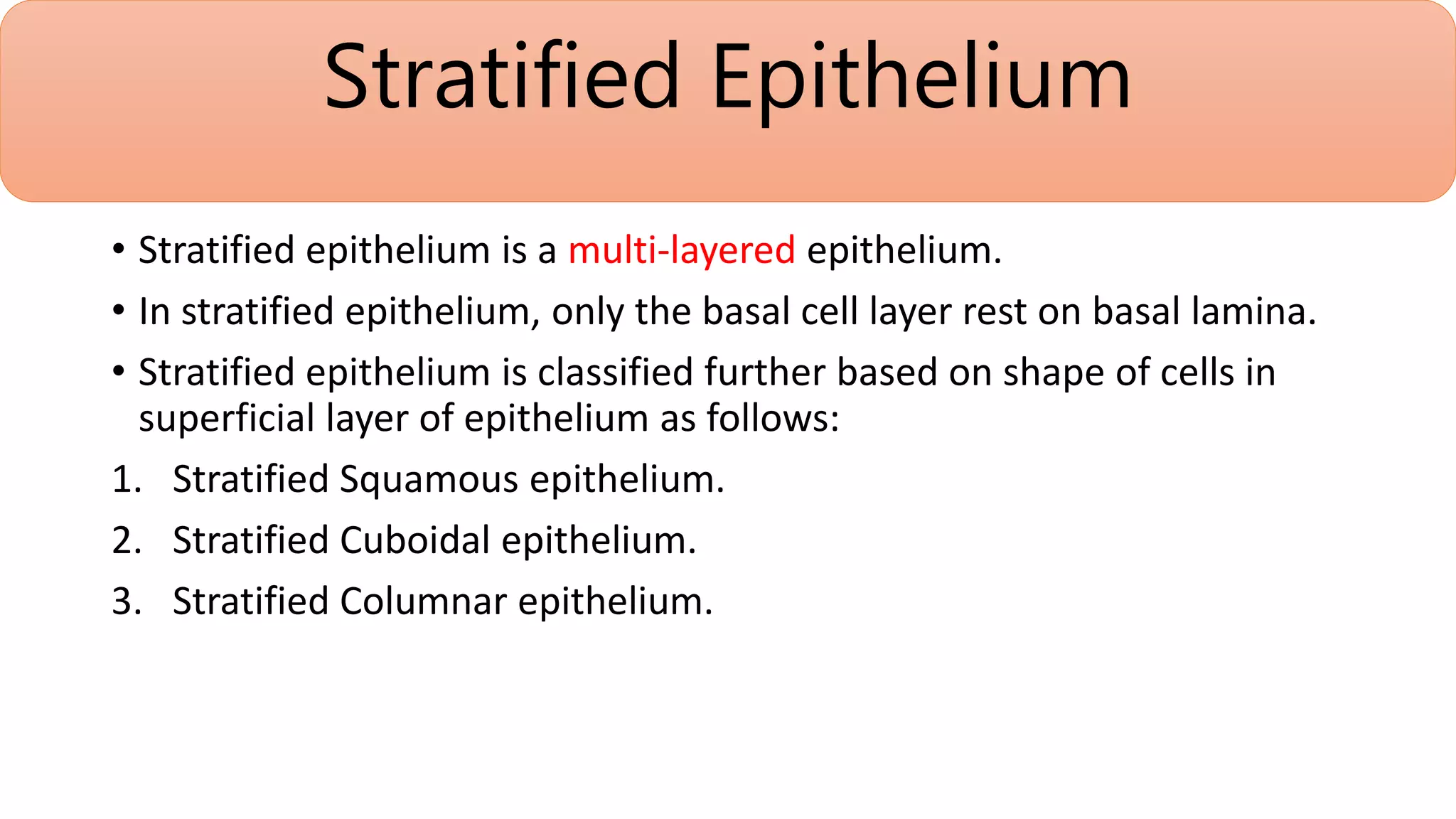 Stratified Epithelium

• Stratified epithelium is a multi-layered epithelium.

• In stratified epithelium, only the basal cell layer rest on basal lamina.

• Stratified epithelium is classified further based on shape of cells in superficial layer of epithelium as follows:

1. Stratified Squamous epithelium.

2. Stratified Cuboidal epithelium.

3. Stratified Columnar epithelium.